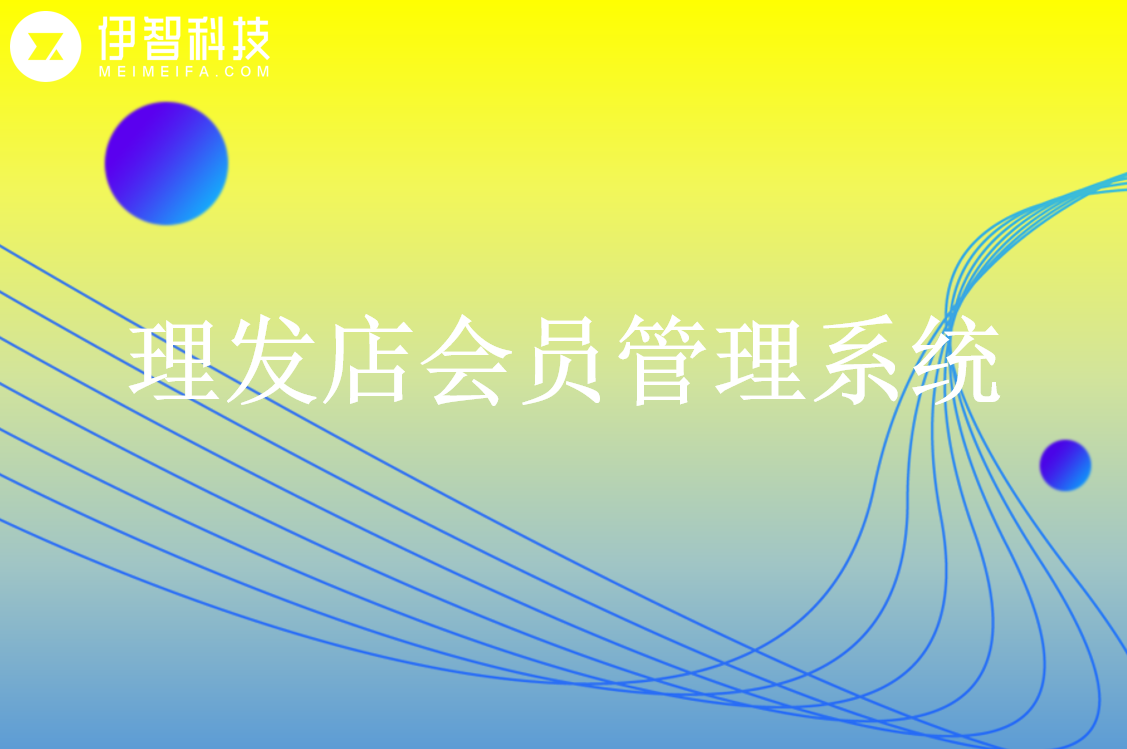 伊智科技
MEIMEIFA.COM

理发店会员管理系统